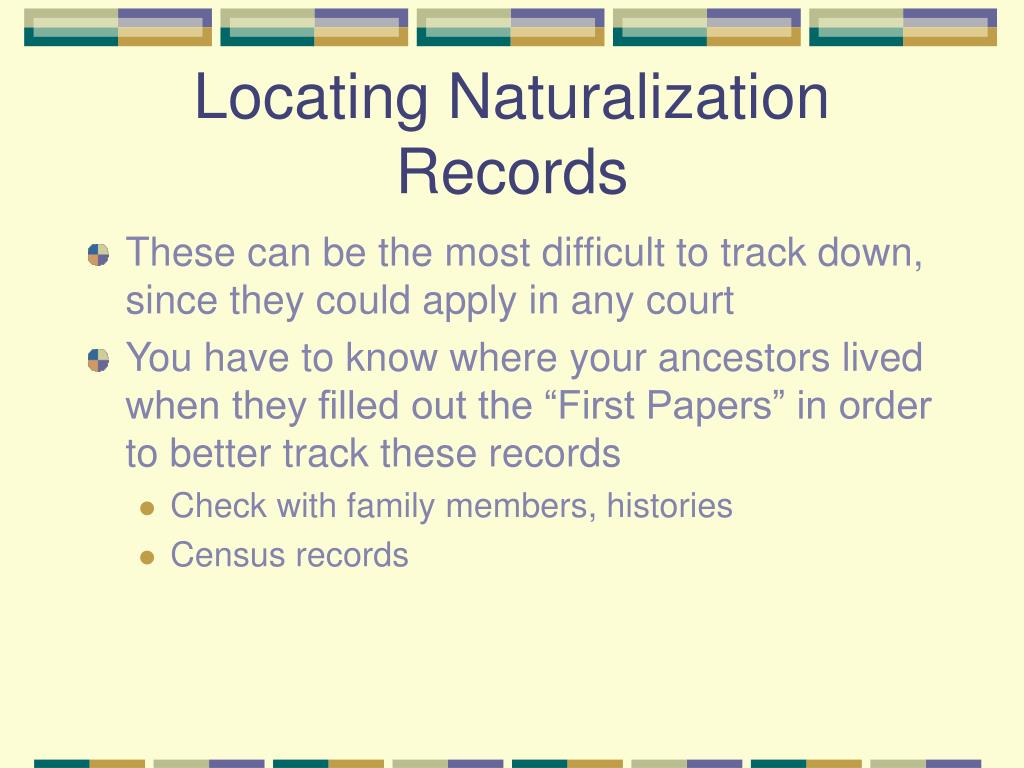 Locating Naturalization Records

These can be the most difficult to track down, since they could apply in any court

You have to know where your ancestors lived when they filled out the “First Papers” in order to better track these records

Check with family members, histories

Census records